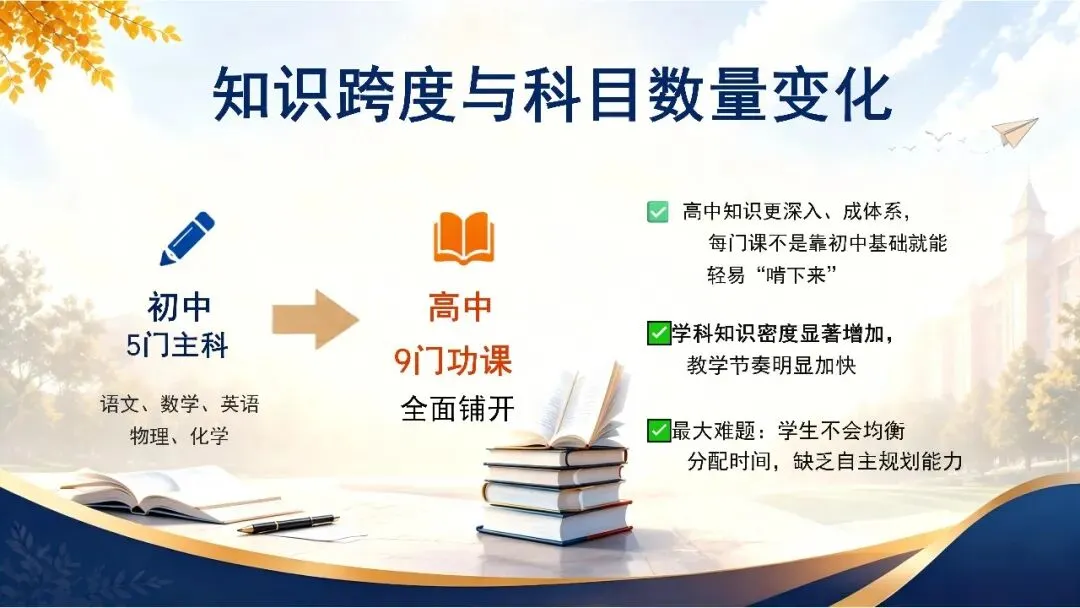 知识跨度与科目数量变化

初中
5门主科

语文、数学、英语
物理、化学

高中
9门功课
全面铺开

高中知识更深入、成体系，每门课不是靠初中基础就能轻易“啃下来”

学科知识密度显著增加，教学节奏明显加快

最大难题：学生不会均衡分配时间，缺乏自主规划能力